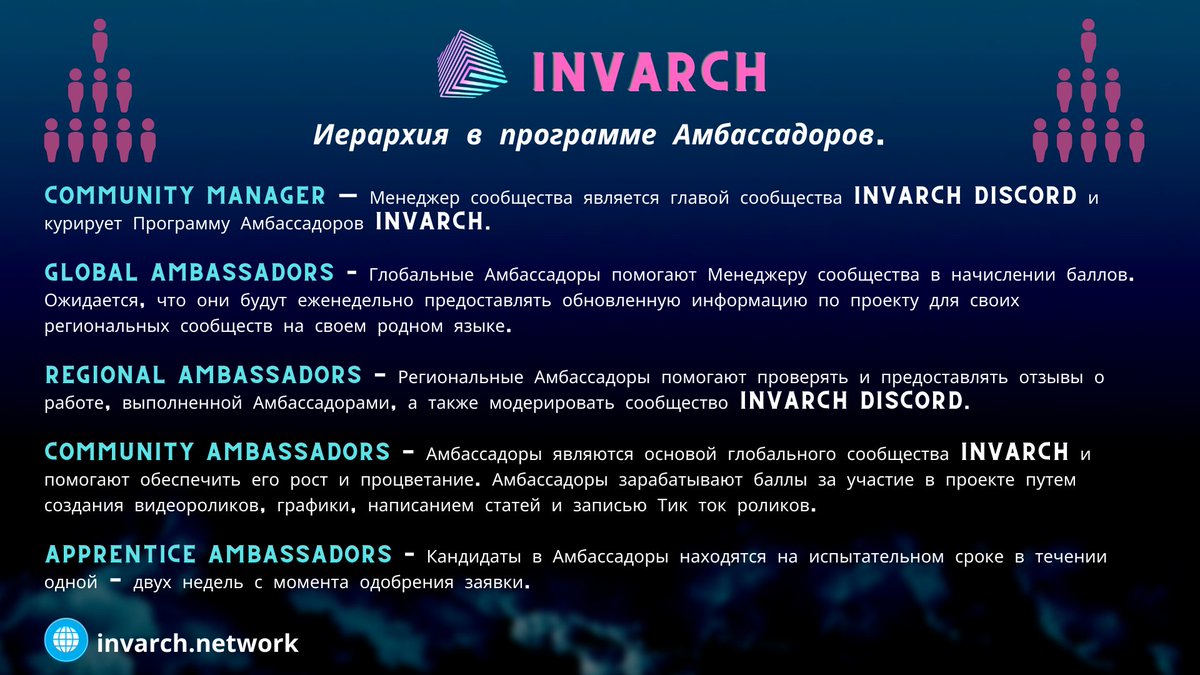 INVARCH

Иерархия в программе Амбассадоров.

COMMUNITY MANAGER — Менеджер сообщества является главой сообщества INVARCH DISCORD и курирует Программу Амбассадоров INVARCH.

GLOBAL AMBASSADORS - Глобальные Амбассадоры помогают Менеджеру сообщества в начислении баллов. Ожидается, что они будут еженедельно предоставлять обновленную информацию по проекту для своих региональных сообществ на своем родном языке.

REGIONAL AMBASSADORS - Региональные Амбассадоры помогают проверять и предоставлять отзывы о работе, выполненной Амбассадорами, а также модерировать сообщество INVARCH DISCORD.

COMMUNITY AMBASSADORS - Амбассадоры являются основой глобального сообщества INVARCH и помогают обеспечить его рост и процветание. Амбассадоры зарабатывают баллы за участие в проекте путем создания видеороликов, графики, написанием статей и записью Тик ток роликов.

APPRENTICE AMBASSADORS - Кандидаты в Амбассадоры находятся на испытательном сроке в течении одной - двух недель с момента одобрения заявки.

invarch.network